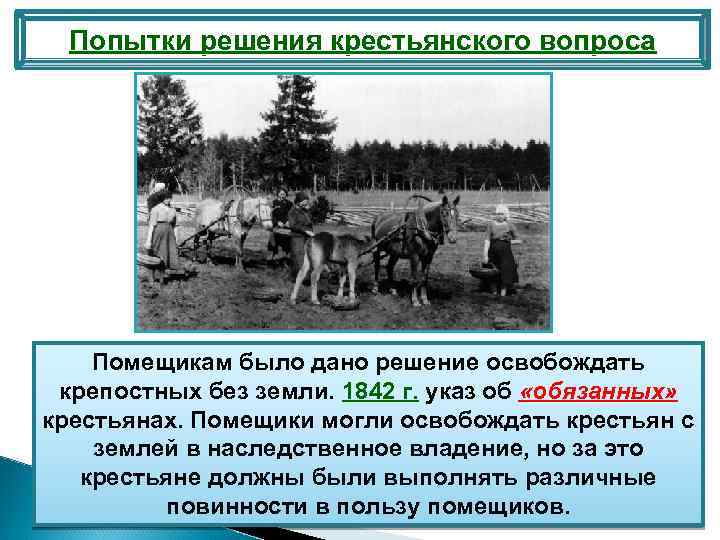 Попытки решения крестьянского вопроса

Помещикам было дано решение освобождать крепостных без земли. 1842 г. указ об «обязанных» крестьянах. Помещики могли освобождать крестьян с землей в наследственное владение, но за это крестьяне должны были выполнять различные повинности в пользу помещиков.